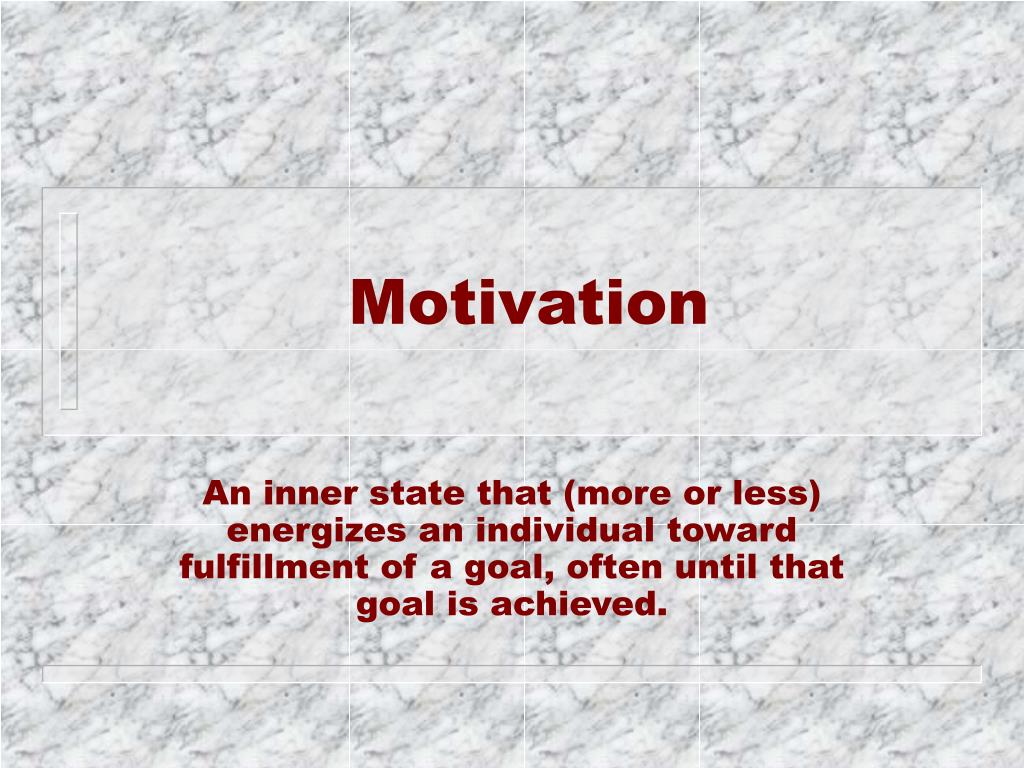 Motivation

An inner state that (more or less) energizes an individual toward fulfillment of a goal, often until that goal is achieved.